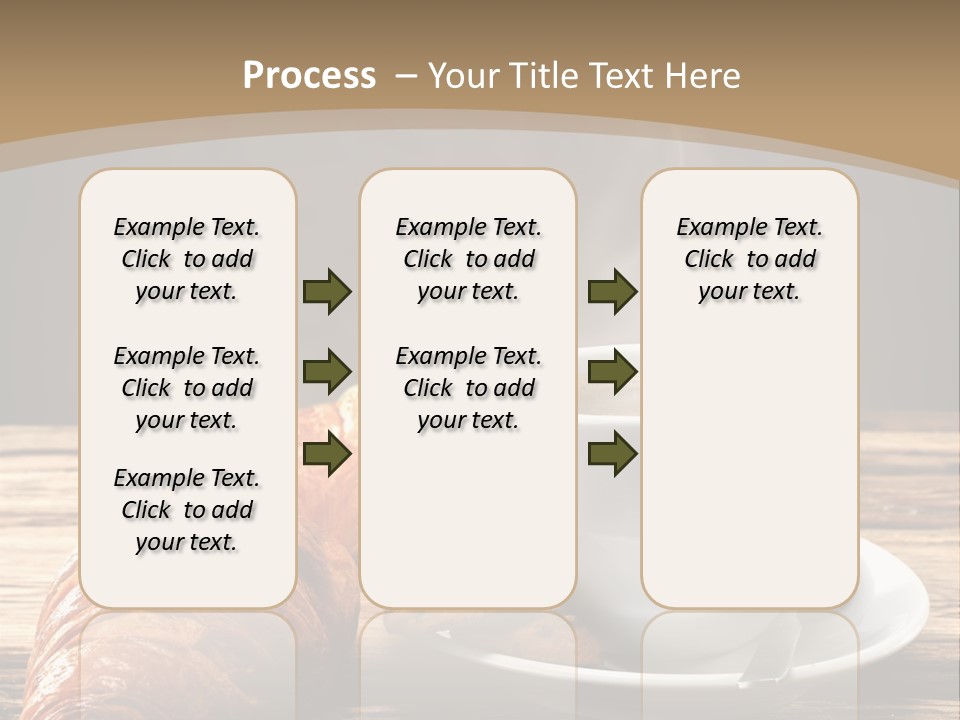 Process – Your Title Text Here

Example Text. Click to add your text.

Example Text. Click to add your text.

Example Text. Click to add your text.

Example Text. Click to add your text.

Example Text. Click to add your text.

Example Text. Click to add your text.